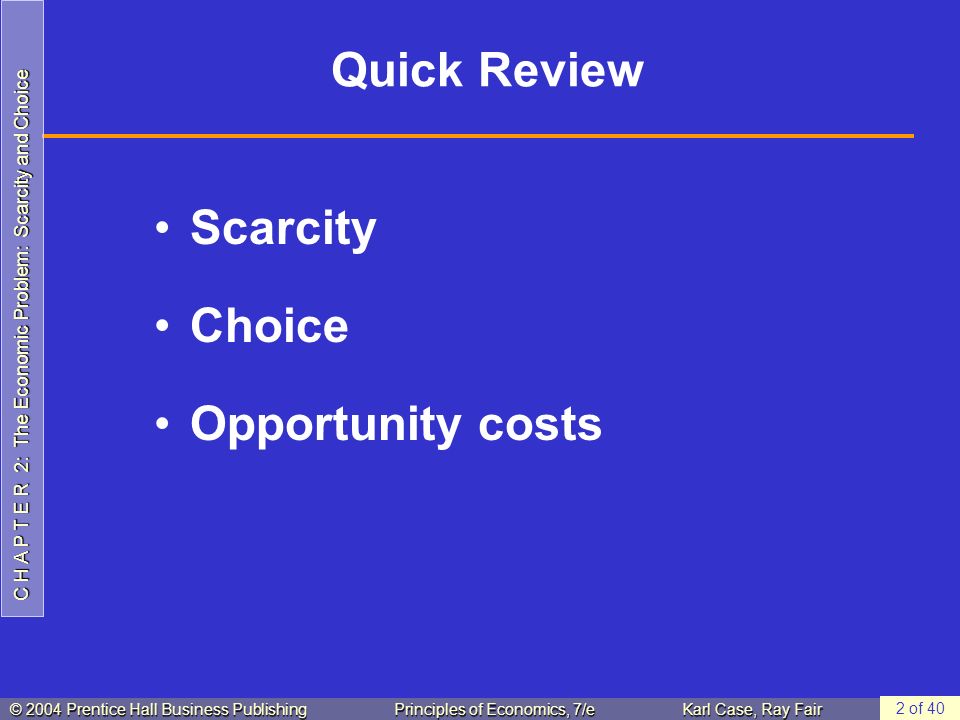 C H A P T E R 2: The Economic Problem: Scarcity and Choice

Quick Review

• Scarcity

• Choice

• Opportunity costs

© 2004 Prentice Hall Business Publishing Principles of Economics, 7/e Karl Case, Ray Fair 2 of 40